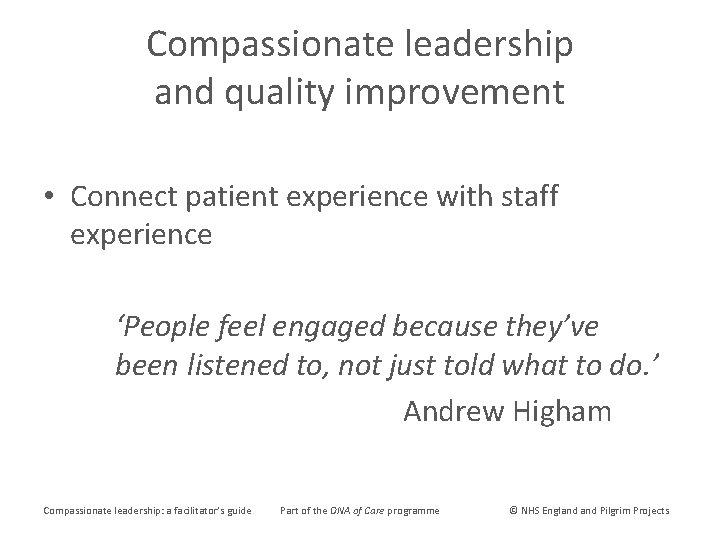 Compassionate leadership and quality improvement

• Connect patient experience with staff experience

‘People feel engaged because they’ve been listened to, not just told what to do.’
Andrew Higham

Compassionate leadership: a facilitator’s guide  Part of the DNA of Care programme  © NHS England and Pilgrim Projects